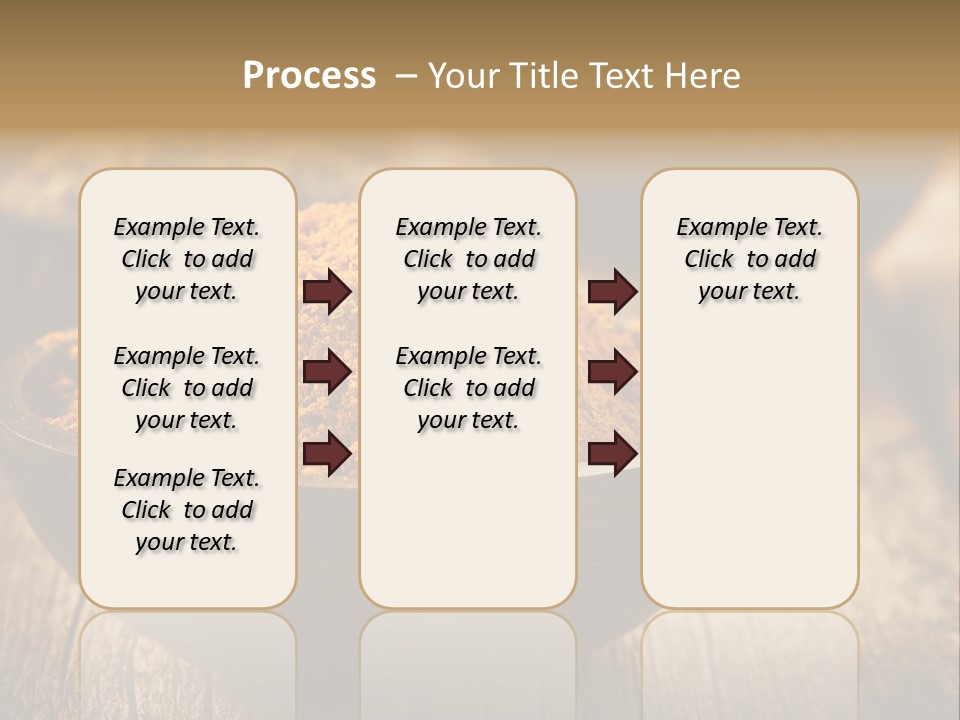 Process – Your Title Text Here

Example Text. Click to add your text.

Example Text. Click to add your text.

Example Text. Click to add your text.

Example Text. Click to add your text.

Example Text. Click to add your text.

Example Text. Click to add your text.